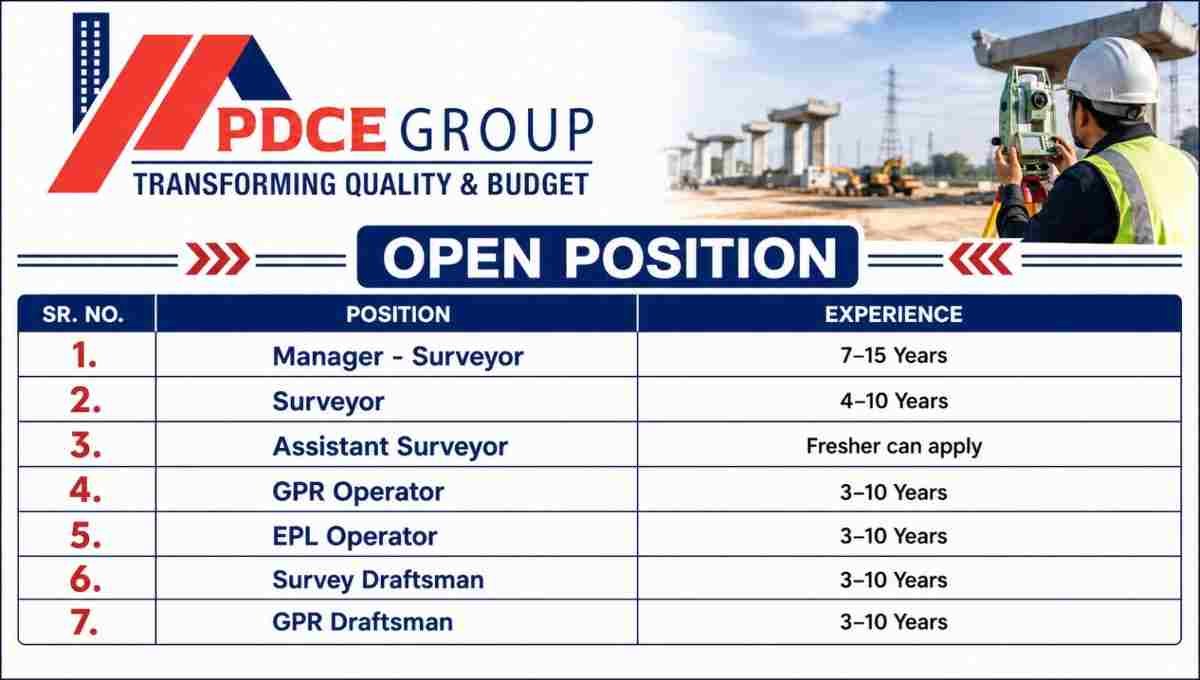 PDCE GROUP
TRANSFORMING QUALITY & BUDGET

OPEN POSITION

| SR. NO. | POSITION | EXPERIENCE |
|---|---|---|
| 1. | Manager - Surveyor | 7–15 Years |
| 2. | Surveyor | 4–10 Years |
| 3. | Assistant Surveyor | Fresher can apply |
| 4. | GPR Operator | 3–10 Years |
| 5. | EPL Operator | 3–10 Years |
| 6. | Survey Draftsman | 3–10 Years |
| 7. | GPR Draftsman | 3–10 Years |